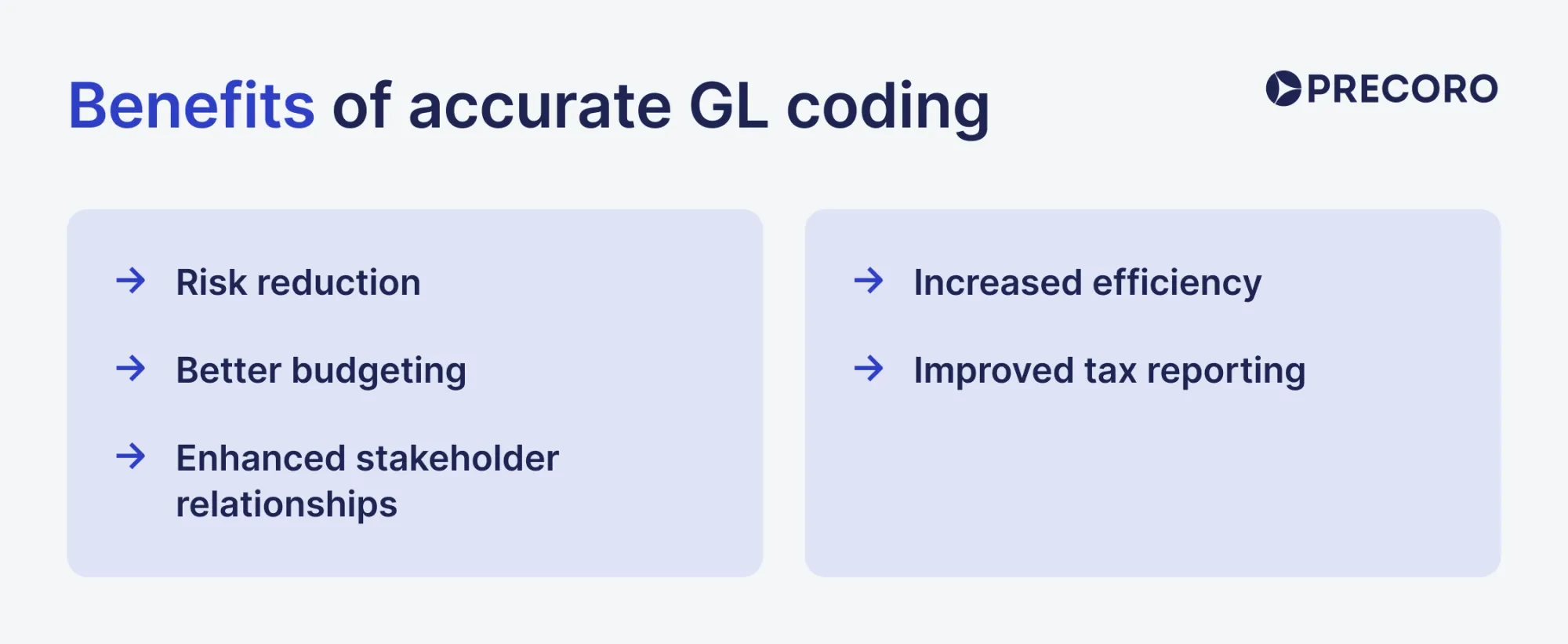 Benefits of accurate GL coding

PRECORO

→ Risk reduction

→ Better budgeting

→ Enhanced stakeholder relationships

→ Increased efficiency

→ Improved tax reporting